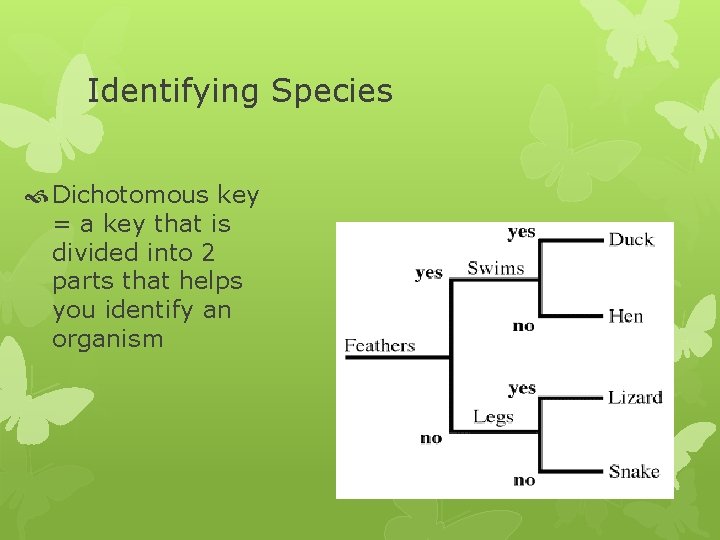 Identifying Species

Dichotomous key = a key that is divided into 2 parts that helps you identify an organism

Feathers
yes
Swims
yes
Duck
no
Hen
no
Legs
yes
Lizard
no
Snake